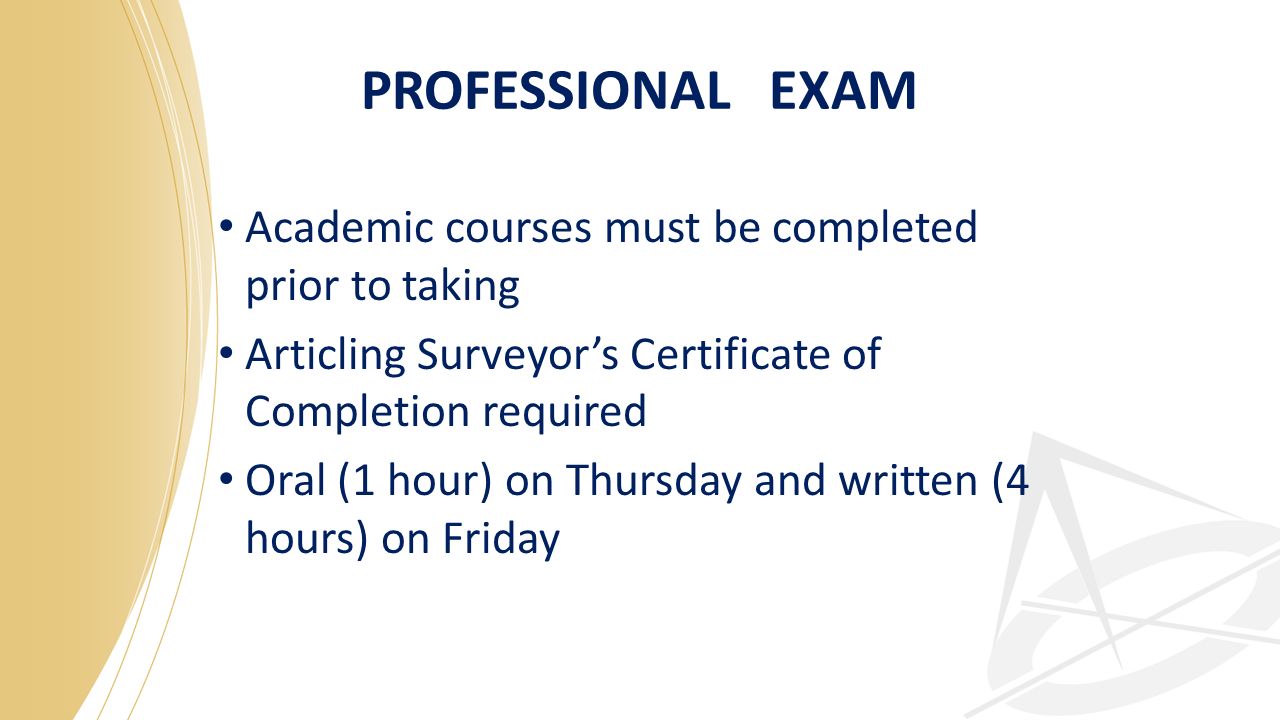 PROFESSIONAL EXAM

• Academic courses must be completed prior to taking

• Articling Surveyor’s Certificate of Completion required

• Oral (1 hour) on Thursday and written (4 hours) on Friday